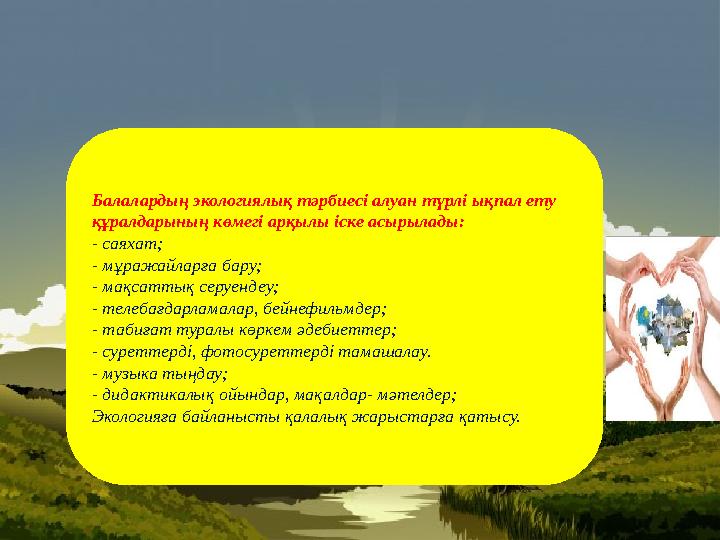 Балалардың экологиялық тәрбиесі алуан түрлі ықпал ету құралдарының көмегі арқылы іске асырылады:
- саяхат;
- мұражайларға бару;
- мақсаттық серуендеу;
- телебағдарламалар, бейнефильмдер;
- табиғат туралы көркем әдебиеттер;
- суреттерді, фотосуреттерді тамашалау.
- музыка тыңдау;
- дидактикалық ойындар, мақалдар- мәтелдер;
Экологияға байланысты қалалық жарыстарға қатысу.